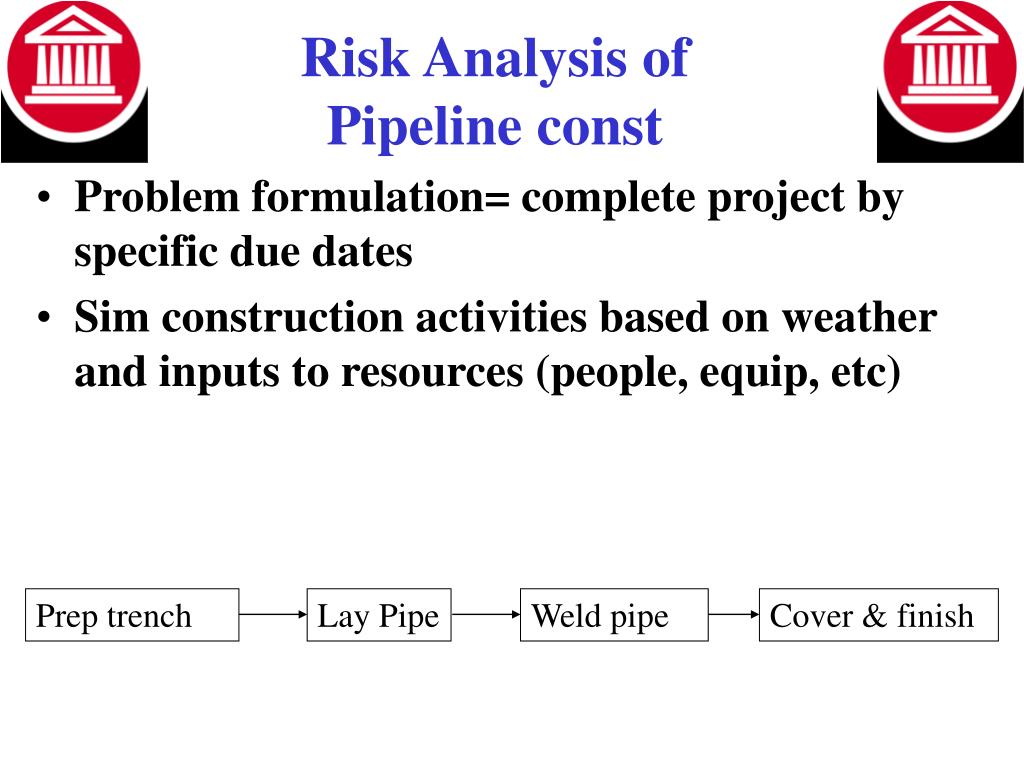 Risk Analysis of Pipeline const

• Problem formulation= complete project by specific due dates
• Sim construction activities based on weather and inputs to resources (people, equip, etc)

Prep trench

Lay Pipe

Weld pipe

Cover & finish